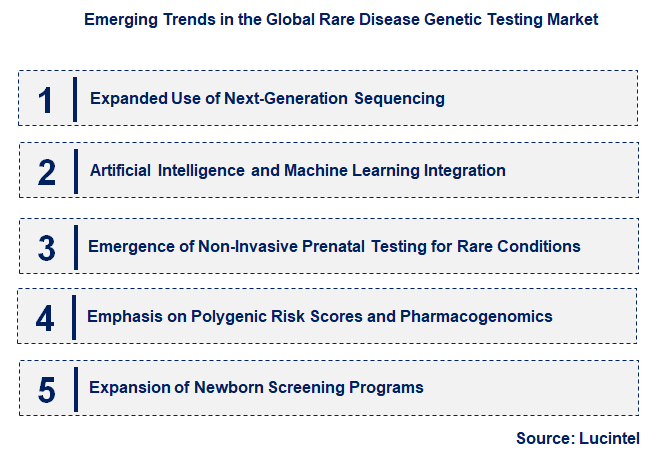 Emerging Trends in the Global Rare Disease Genetic Testing Market

1 Expanded Use of Next-Generation Sequencing

2 Artificial Intelligence and Machine Learning Integration

3 Emergence of Non-Invasive Prenatal Testing for Rare Conditions

4 Emphasis on Polygenic Risk Scores and Pharmacogenomics

5 Expansion of Newborn Screening Programs

Source: Lucintel